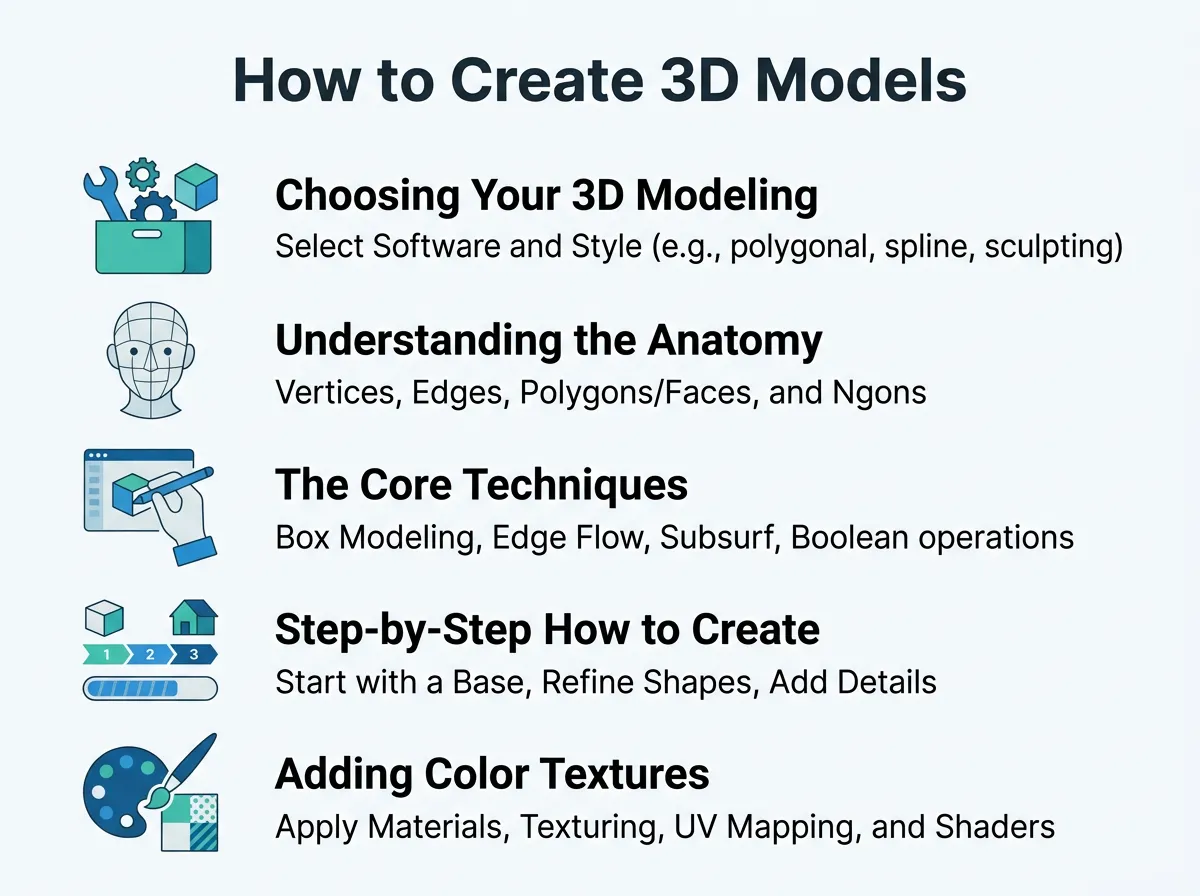 How to Create 3D Models

Choosing Your 3D Modeling
Select Software and Style (e.g., polygonal, spline, sculpting)

Understanding the Anatomy
Vertices, Edges, Polygons/Faces, and Ngons

The Core Techniques
Box Modeling, Edge Flow, Subsurf, Boolean operations

1 2 3

Step-by-Step How to Create
Start with a Base, Refine Shapes, Add Details

Adding Color Textures
Apply Materials, Texturing, UV Mapping, and Shaders